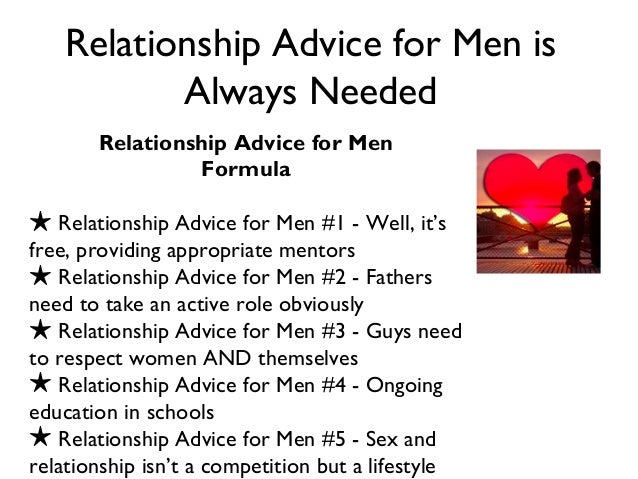 Relationship Advice for Men is Always Needed

Relationship Advice for Men Formula

★ Relationship Advice for Men #1 - Well, it's free, providing appropriate mentors
★ Relationship Advice for Men #2 - Fathers need to take an active role obviously
★ Relationship Advice for Men #3 - Guys need to respect women AND themselves
★ Relationship Advice for Men #4 - Ongoing education in schools
★ Relationship Advice for Men #5 - Sex and relationship isn't a competition but a lifestyle